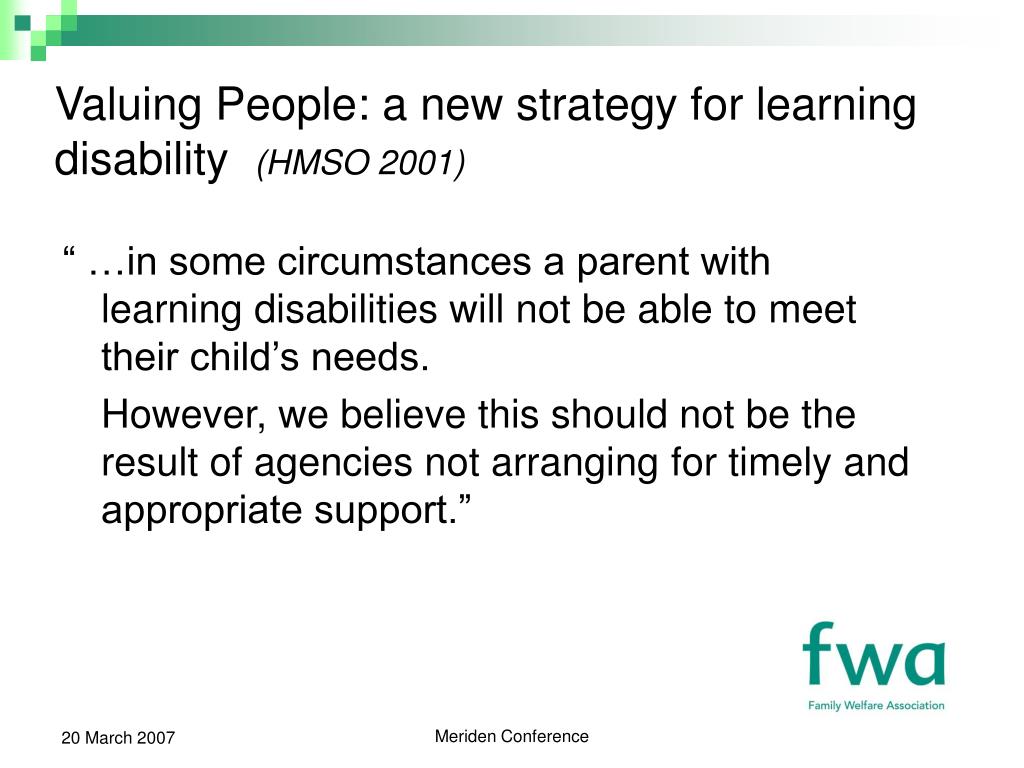 Valuing People: a new strategy for learning disability (HMSO 2001)

“ …in some circumstances a parent with learning disabilities will not be able to meet their child’s needs.

However, we believe this should not be the result of agencies not arranging for timely and appropriate support.”

fwa
Family Welfare Association

20 March 2007

Meriden Conference